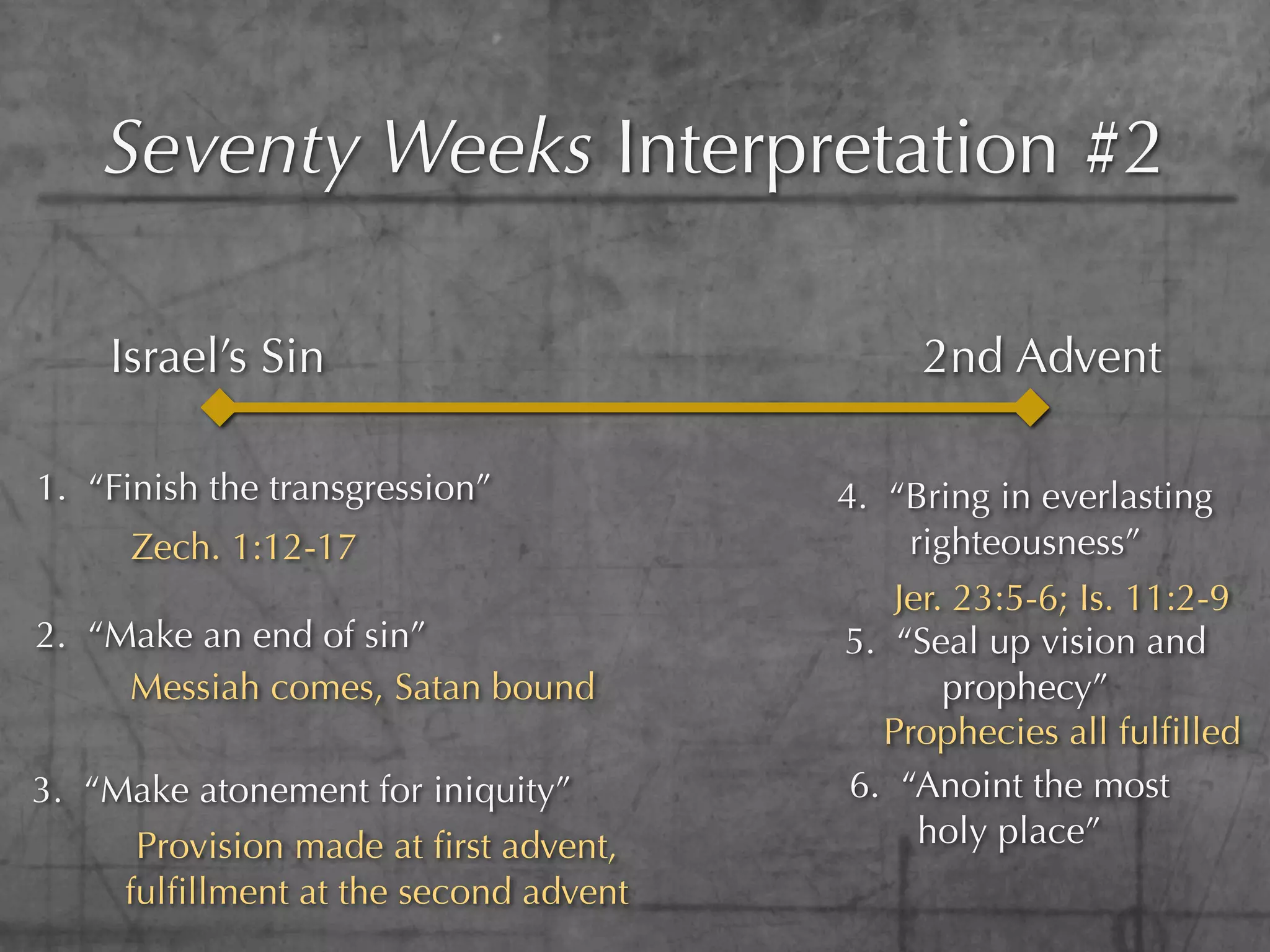 Seventy Weeks Interpretation #2

Israel's Sin

2nd Advent

1. "Finish the transgression"

Zech. 1:12-17

2. "Make an end of sin"

Messiah comes, Satan bound

3. "Make atonement for iniquity"

Provision made at first advent, fulfillment at the second advent

4. "Bring in everlasting righteousness"

Jer. 23:5-6; Is. 11:2-9

5. "Seal up vision and prophecy"

Prophecies all fulfilled

6. "Anoint the most holy place"